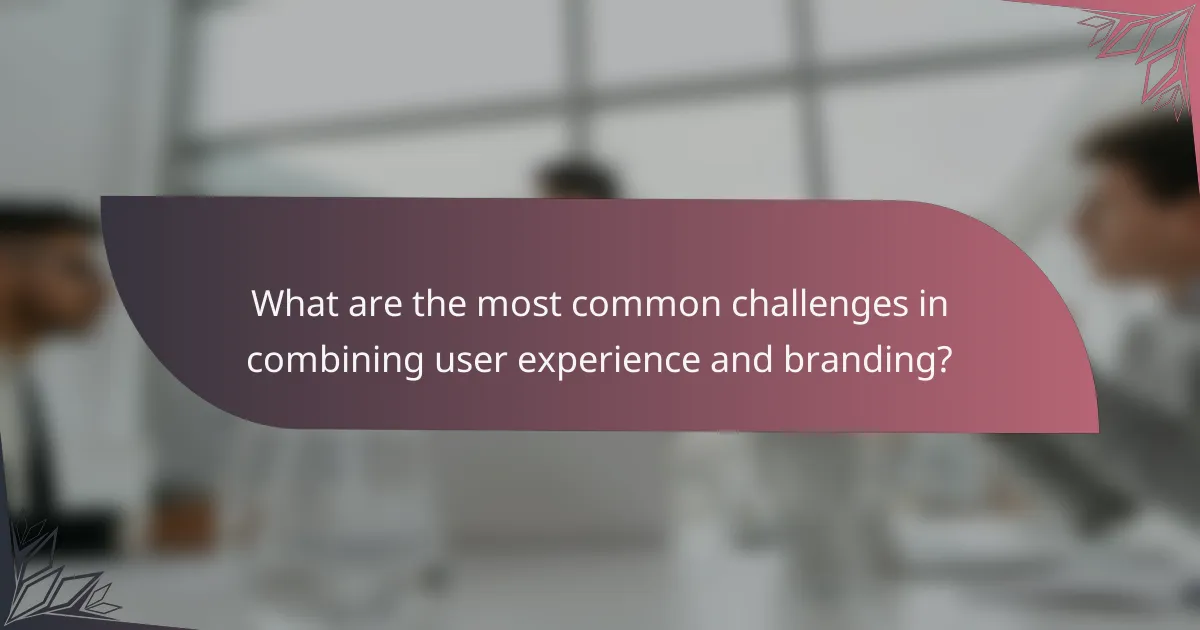 What are the most common challenges in combining user experience and branding?